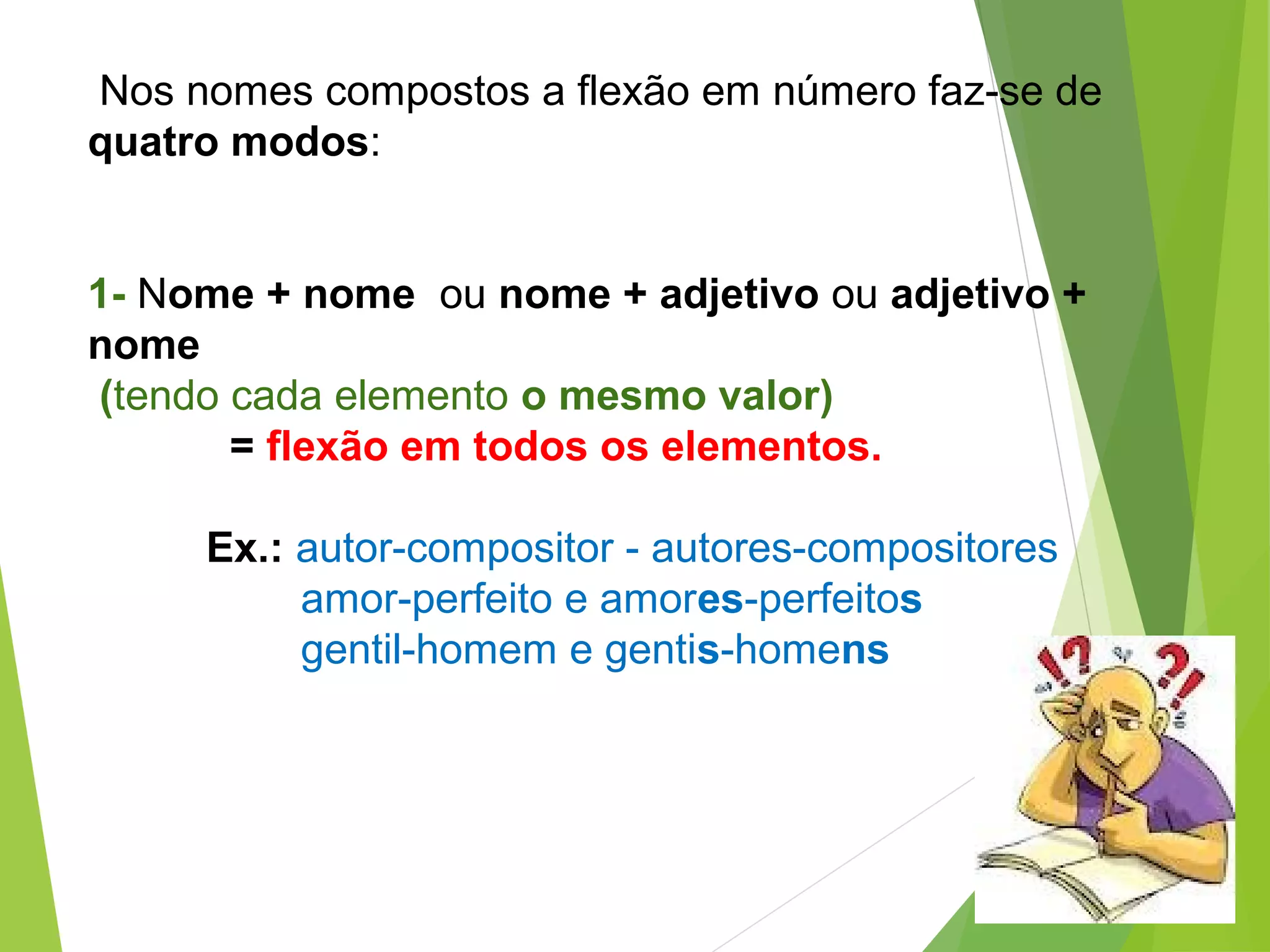 Nos nomes compostos a flexão em número faz-se de quatro modos:

1- Nome + nome ou nome + adjetivo ou adjetivo + nome
(tendo cada elemento o mesmo valor)
= flexão em todos os elementos.

Ex.: autor-compositor - autores-compositores
amor-perfeito e amores-perfeitos
gentil-homem e gentis-homens

!? ?!